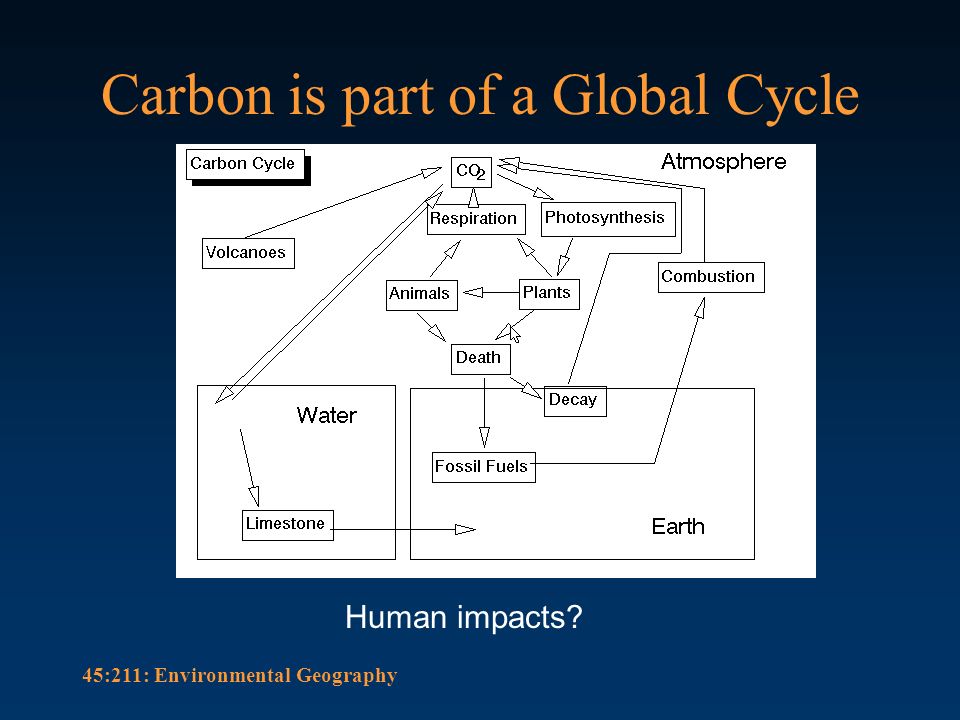 Carbon is part of a Global Cycle

Carbon Cycle

$CO_2$

Atmosphere

Respiration

Photosynthesis

Volcanoes

Animals

Plants

Combustion

Death

Decay

Water

Fossil Fuels

Limestone

Earth

Human impacts?

45:211: Environmental Geography